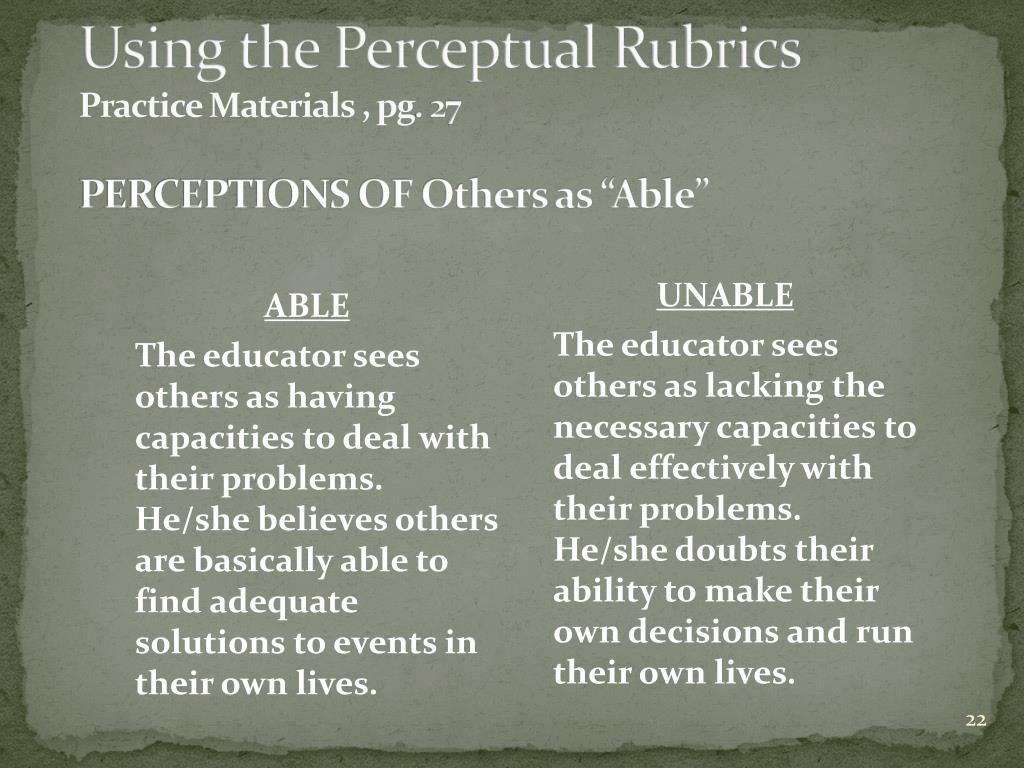 Using the Perceptual Rubrics
Practice Materials , pg. 27

PERCEPTIONS OF Others as “Able”

ABLE

The educator sees others as having capacities to deal with their problems. He/she believes others are basically able to find adequate solutions to events in their own lives.

UNABLE

The educator sees others as lacking the necessary capacities to deal effectively with their problems. He/she doubts their ability to make their own decisions and run their own lives.

22